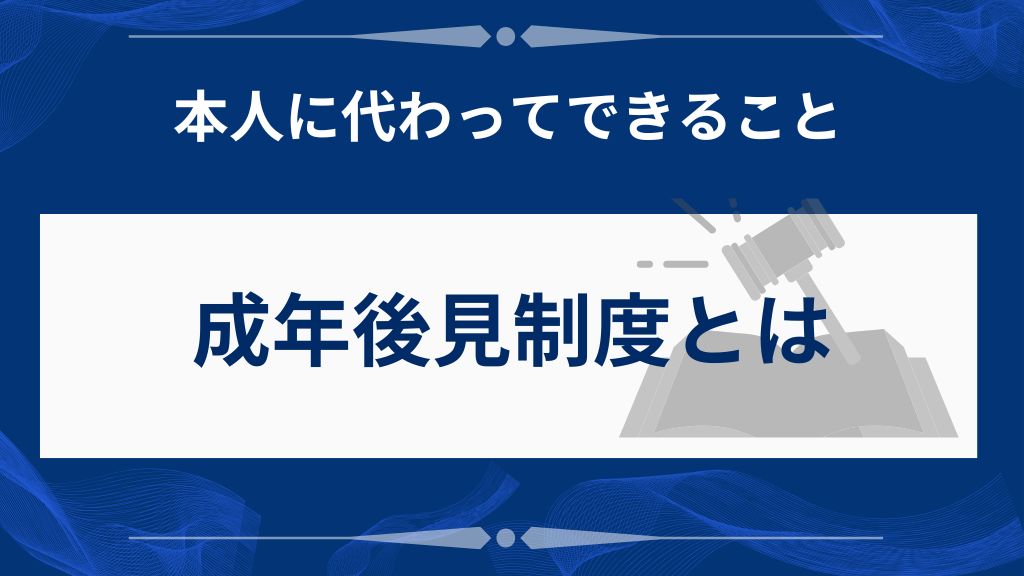 本人に代わってできること

成年後見制度とは